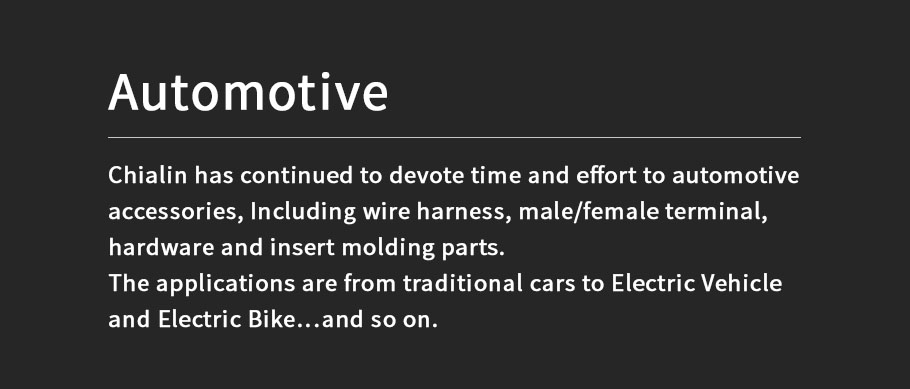 Automotive

Chialin has continued to devote time and effort to automotive accessories, Including wire harness, male/female terminal, hardware and insert molding parts.
The applications are from traditional cars to Electric Vehicle and Electric Bike…and so on.